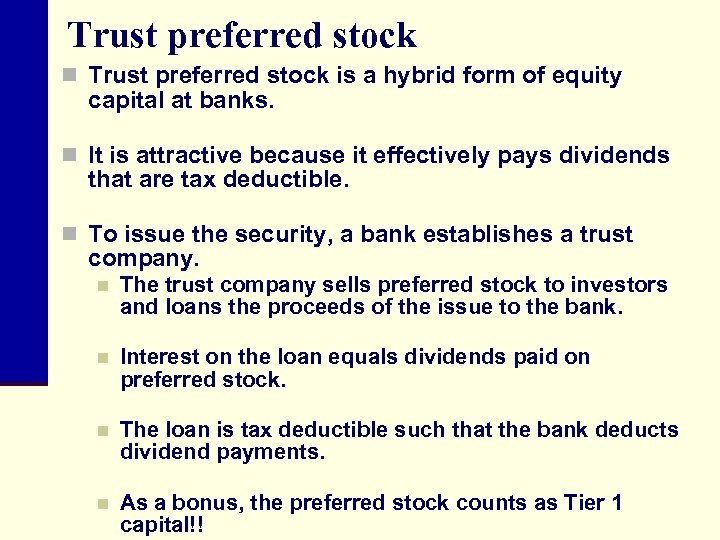 Trust preferred stock

Trust preferred stock is a hybrid form of equity capital at banks.

It is attractive because it effectively pays dividends that are tax deductible.

To issue the security, a bank establishes a trust company.

The trust company sells preferred stock to investors and loans the proceeds of the issue to the bank.

Interest on the loan equals dividends paid on preferred stock.

The loan is tax deductible such that the bank deducts dividend payments.

As a bonus, the preferred stock counts as Tier 1 capital!!